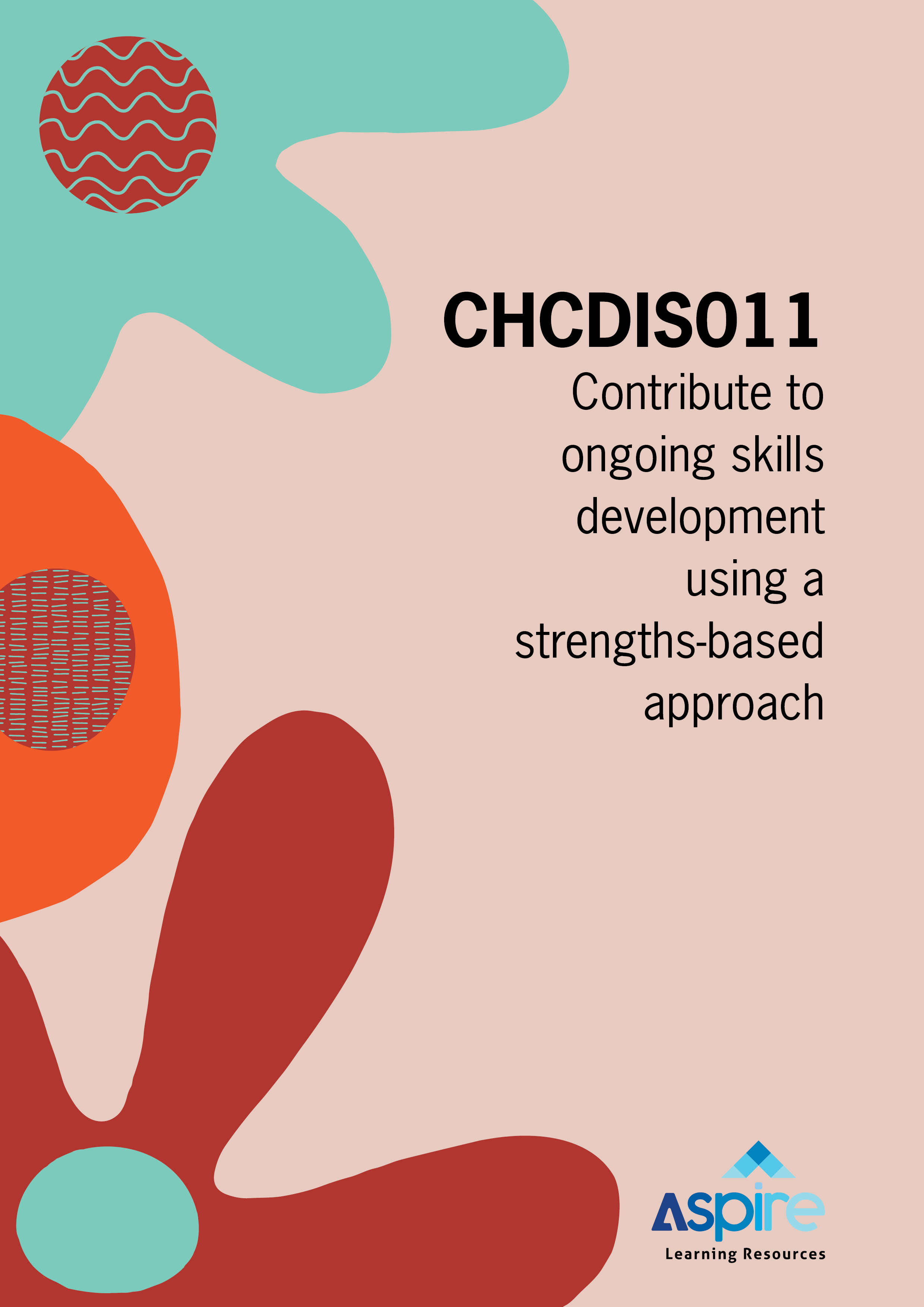 CHCDIS011

Contribute to ongoing skills development using a strengths-based approach

Aspire
Learning Resources